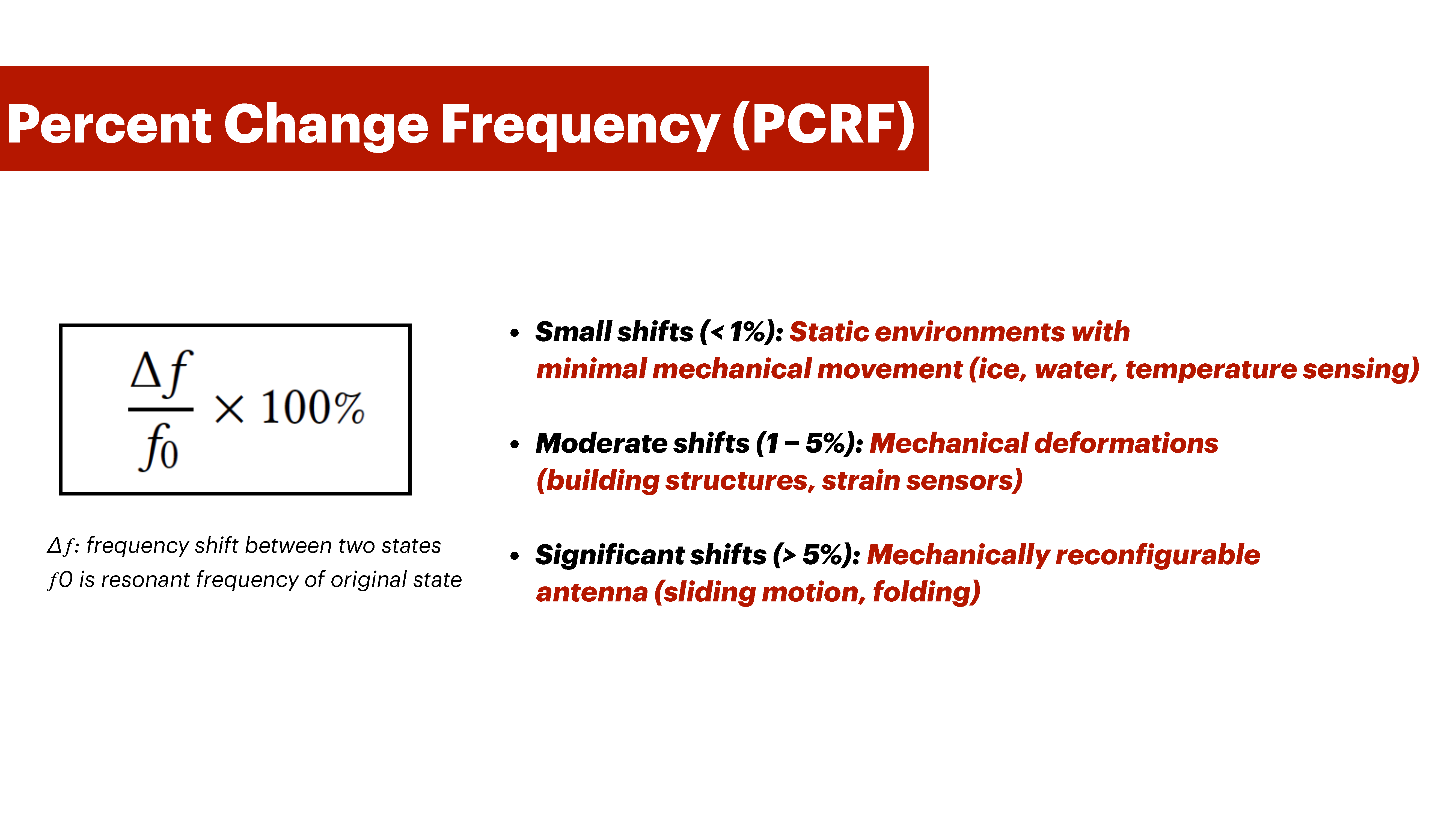 Percent Change Frequency (PCRF)

$\frac{\Delta f}{f_0} \times 100\%$

$\Delta f$: frequency shift between two states
$f0$ is resonant frequency of original state

• Small shifts (< 1%): Static environments with minimal mechanical movement (ice, water, temperature sensing)

• Moderate shifts (1 – 5%): Mechanical deformations (building structures, strain sensors)

• Significant shifts (> 5%): Mechanically reconfigurable antenna (sliding motion, folding)